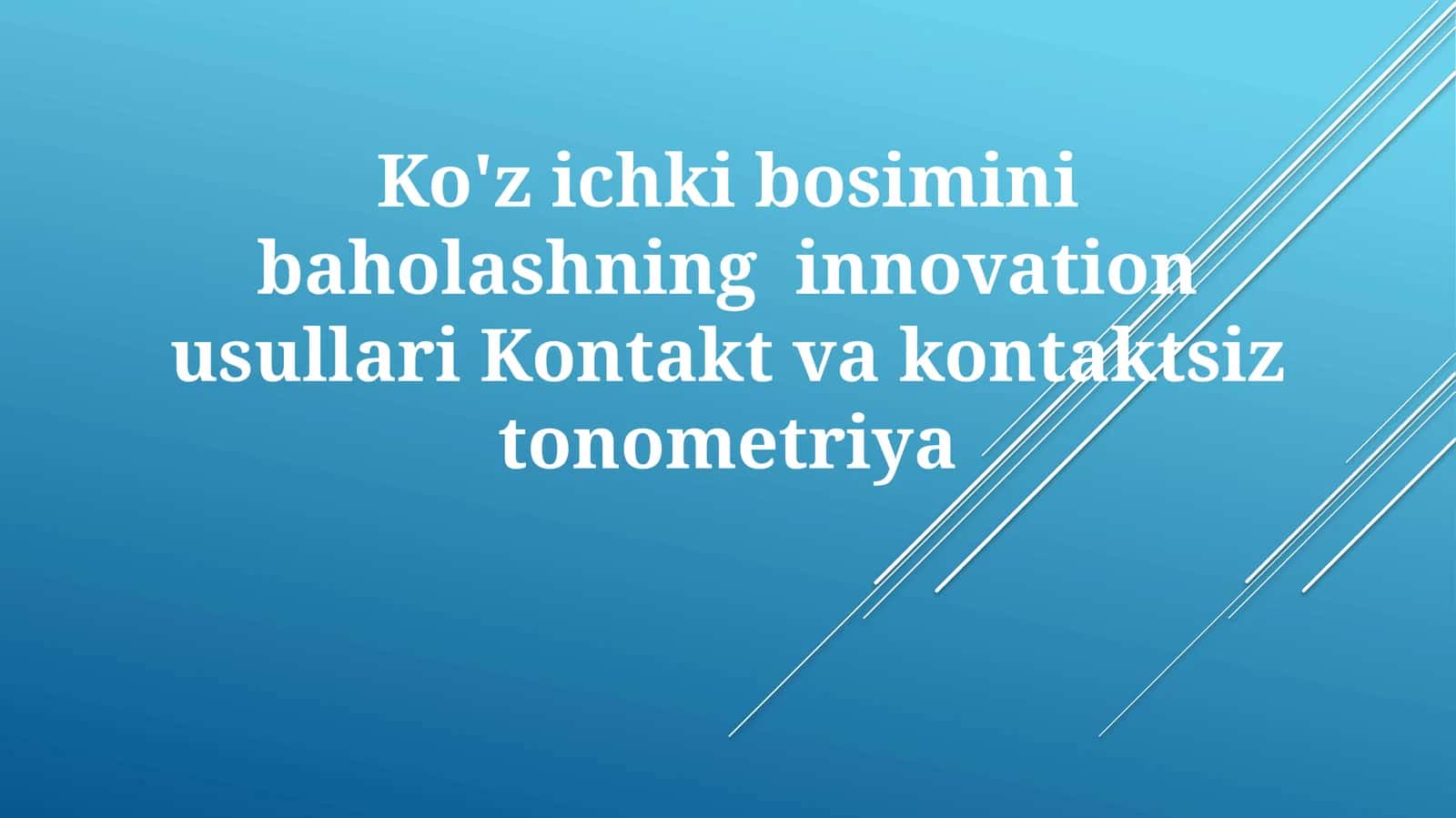 Ko'z ichki bosimini baholashning innovation usullari Kontakt va kontaktsiz tonometriya